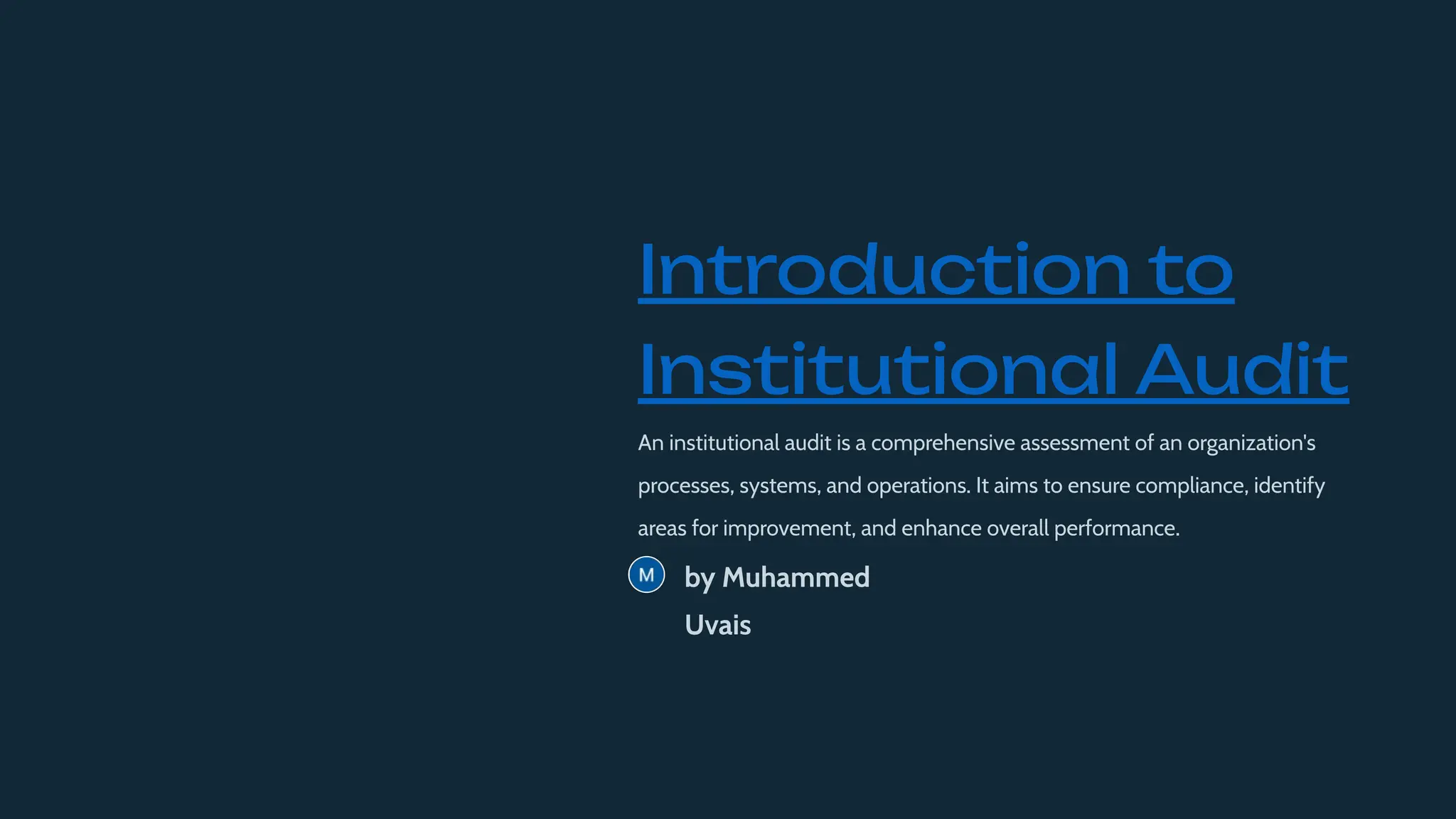 Introduction to Institutional Audit

An institutional audit is a comprehensive assessment of an organization's processes, systems, and operations. It aims to ensure compliance, identify areas for improvement, and enhance overall performance.

M

by Muhammed Uvais